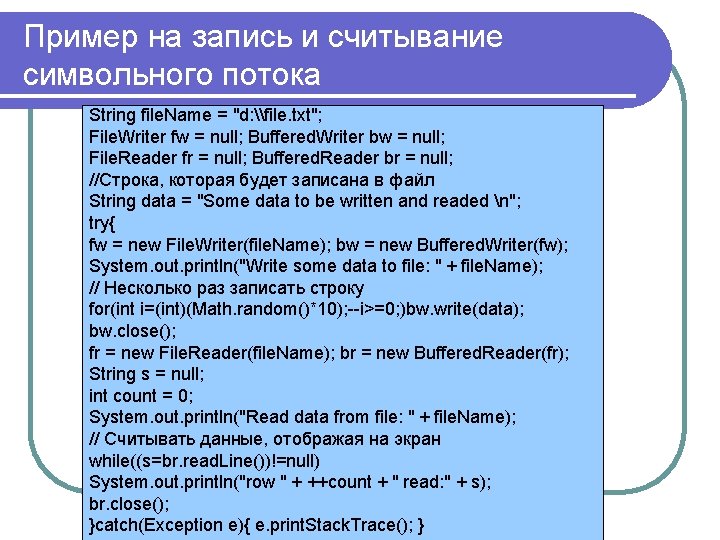 Пример на запись и считывание символьного потока

String fileName = "d:\\file.txt";
FileWriter fw = null; BufferedWriter bw = null;
FileReader fr = null; BufferedReader br = null;
//Строка, которая будет записана в файл
String data = "Some data to be written and readed \n";
try{
fw = new FileWriter(fileName); bw = new BufferedWriter(fw);
System.out.println("Write some data to file: " + fileName);
// Несколько раз записать строку
for(int i=(int)(Math.random()*10);--i>=0;)bw.write(data);
bw.close();
fr = new FileReader(fileName); br = new BufferedReader(fr);
String s = null;
int count = 0;
System.out.println("Read data from file: " + fileName);
// Считывать данные, отображая на экран
while((s=br.readLine())!=null)
System.out.println("row " + ++count + " read:" + s);
br.close();
}catch(Exception e){ e.printStackTrace(); }